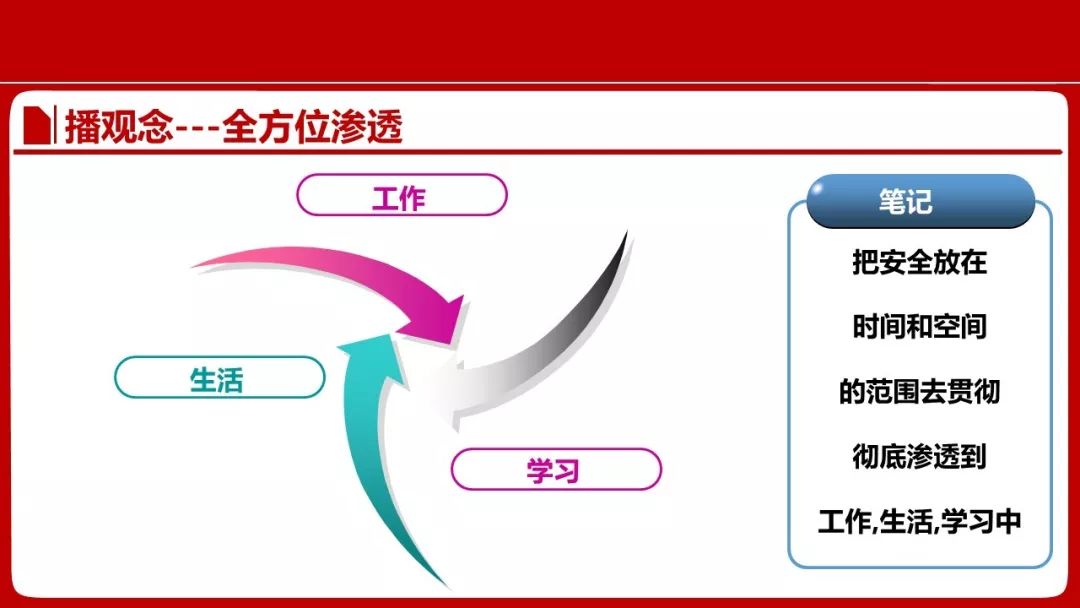 播观念---全方位渗透

工作

生活

学习

笔记

把安全放在

时间和空间

的范围去贯彻

彻底渗透到

工作,生活,学习中